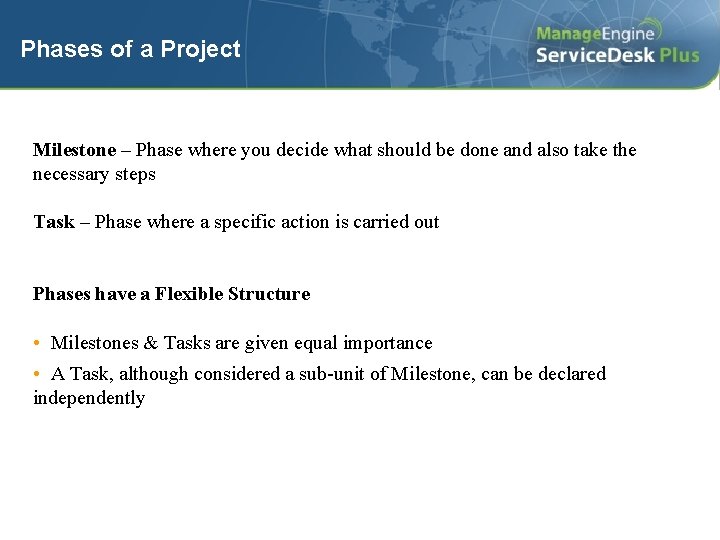 Phases of a Project

ManageEngine
ServiceDesk Plus

Milestone – Phase where you decide what should be done and also take the necessary steps

Task – Phase where a specific action is carried out

Phases have a Flexible Structure

• Milestones & Tasks are given equal importance

• A Task, although considered a sub-unit of Milestone, can be declared independently